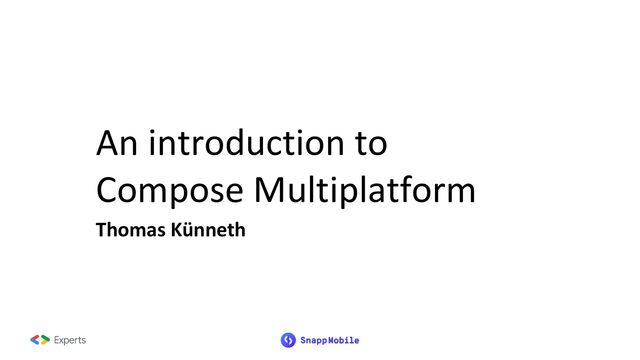 An introduction to Compose Multiplatform

Thomas Künneth

Experts

SnappMobile